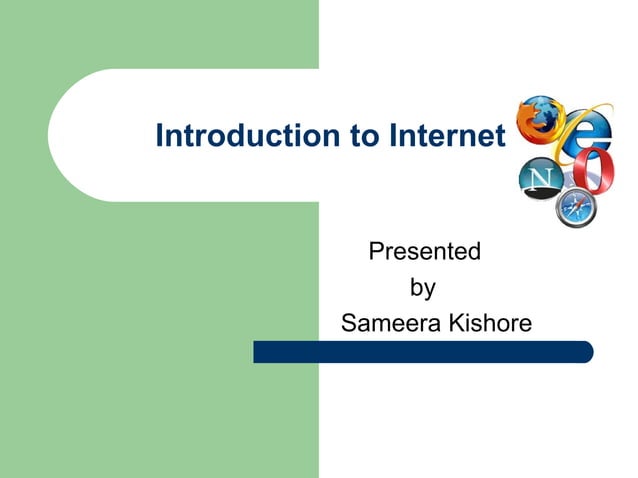 Introduction to Internet

Presented
by
Sameera Kishore